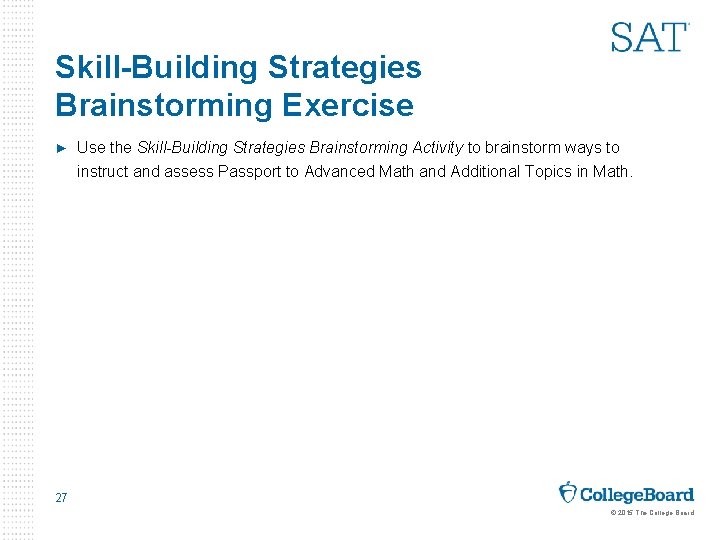 SAT

Skill-Building Strategies Brainstorming Exercise

► Use the Skill-Building Strategies Brainstorming Activity to brainstorm ways to instruct and assess Passport to Advanced Math and Additional Topics in Math.

27

CollegeBoard

© 2015 The College Board